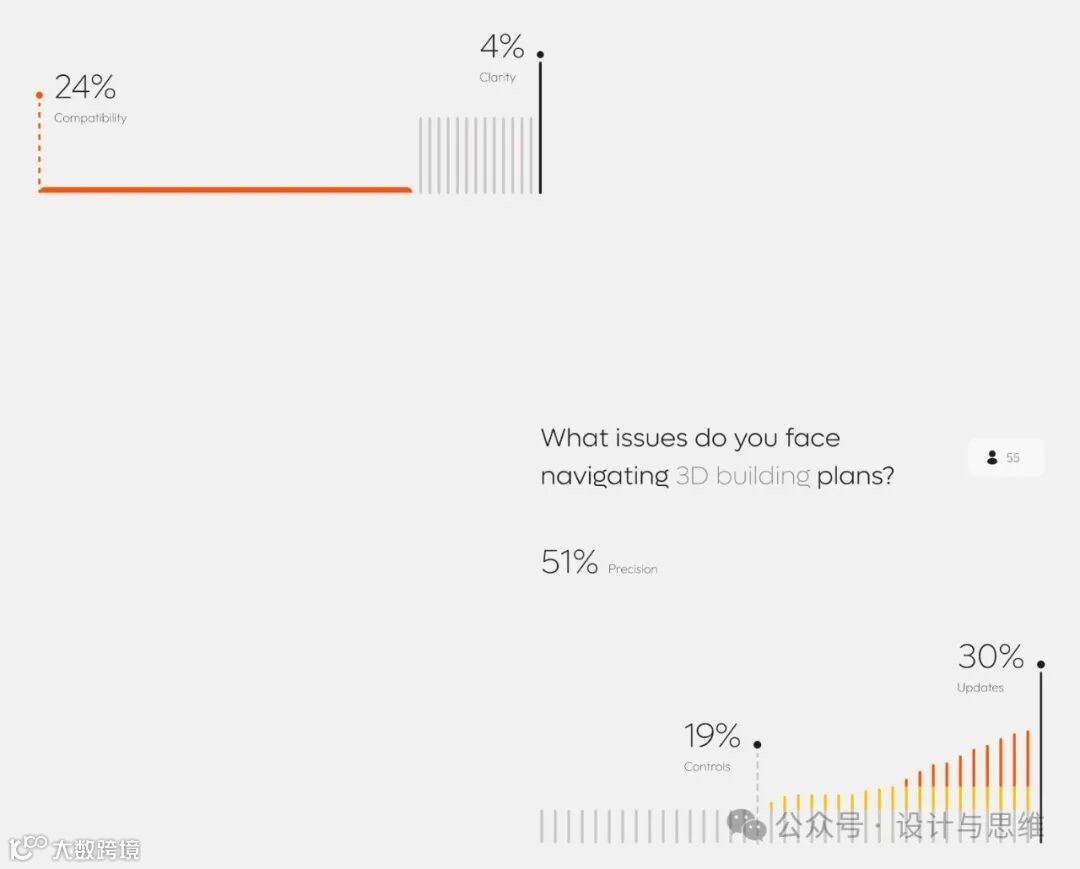 24%
Compatibility

4%
Clarity

What issues do you face navigating 3D building plans?

55

51% Precision

30%
Updates

19%
Controls

公众号 · 设计与思维

大数跨境